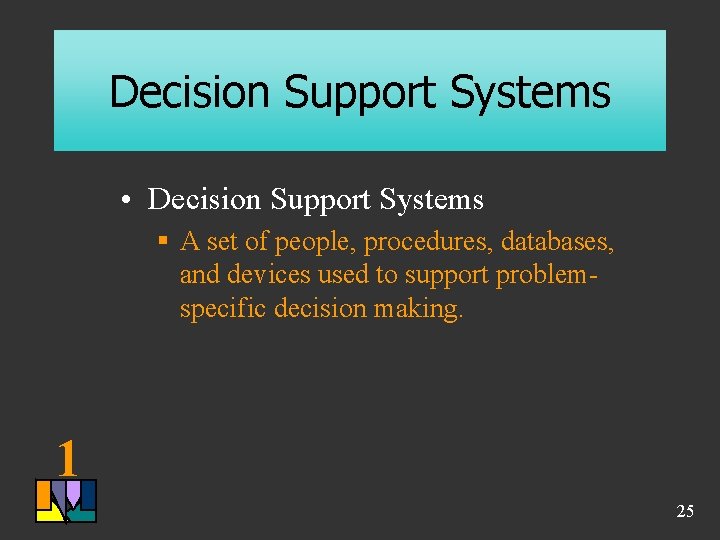 Decision Support Systems

• Decision Support Systems
  ▪ A set of people, procedures, databases, and devices used to support problem-specific decision making.

1

25